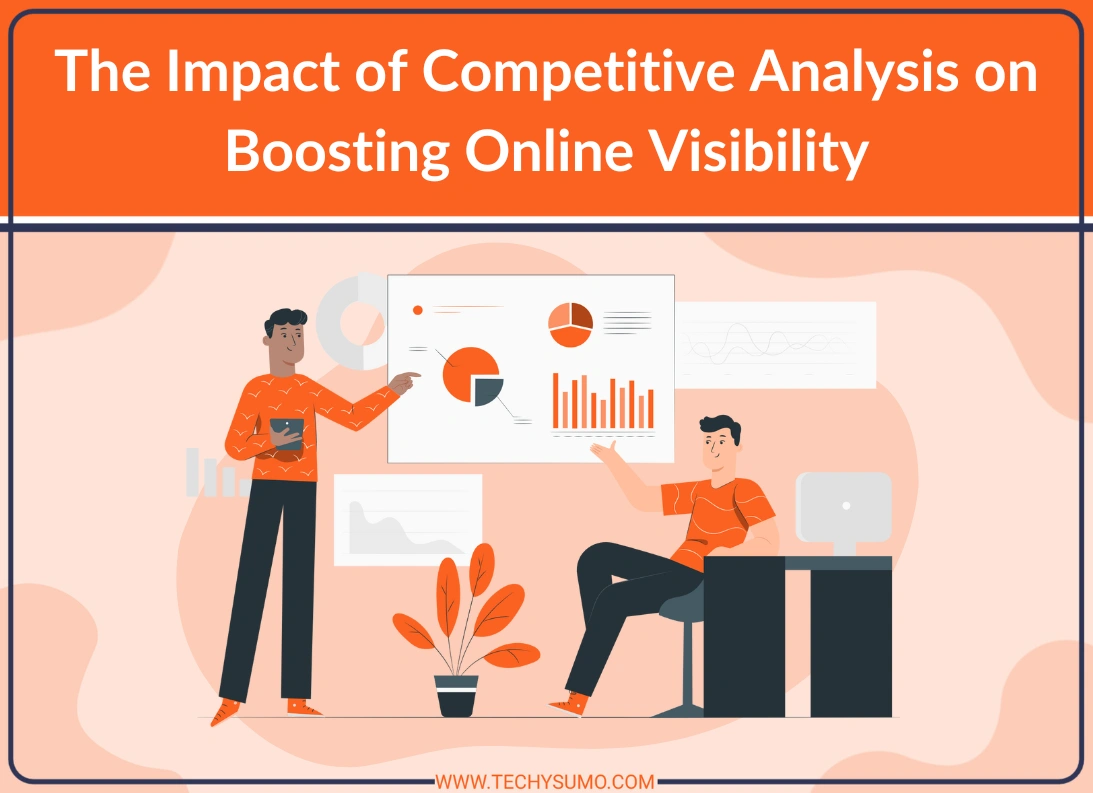 The Impact of Competitive Analysis on Boosting Online Visibility

WWW.TECHYSUMO.COM